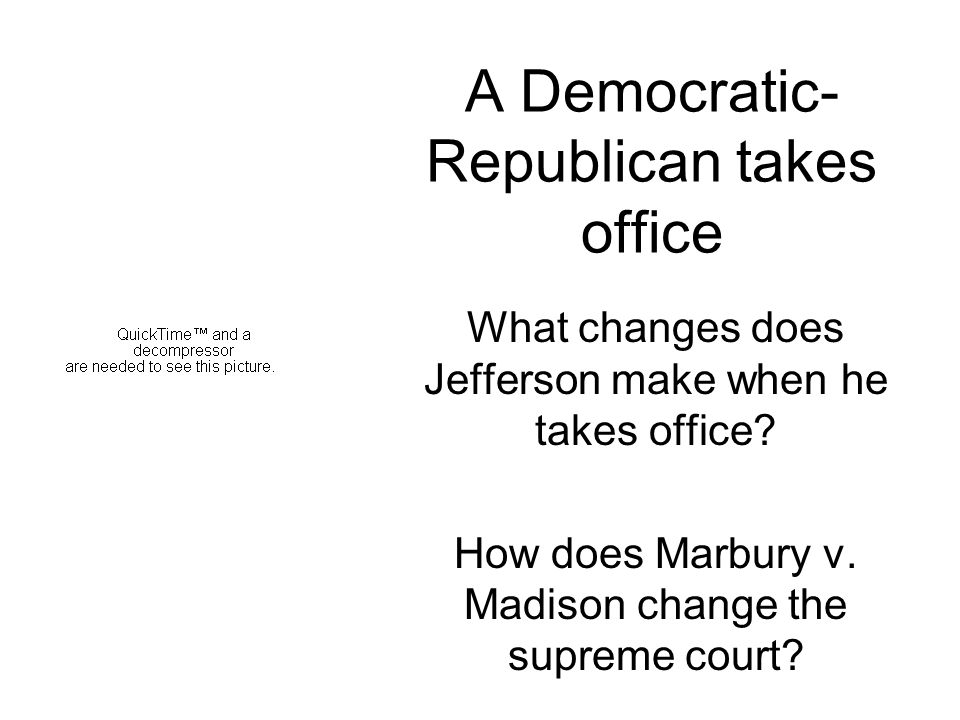 A Democratic-Republican takes office

QuickTime™ and a decompressor are needed to see this picture.

What changes does Jefferson make when he takes office?

How does Marbury v. Madison change the supreme court?